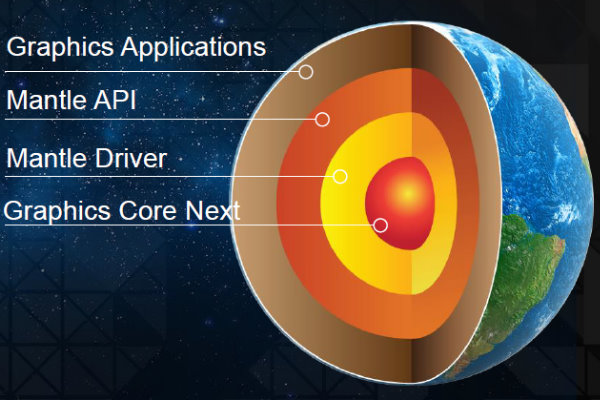 Graphics Applications

Mantle API

Mantle Driver

Graphics Core Next